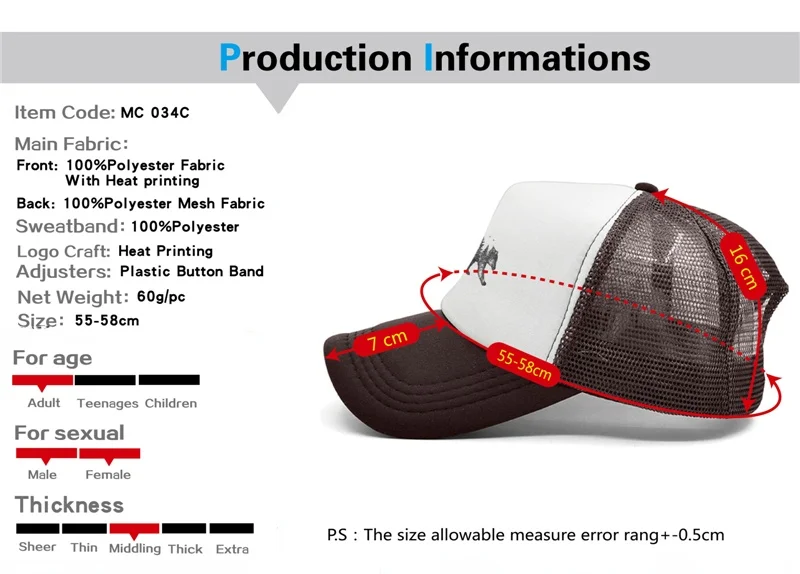 Production Informations

Item Code: MC 034C

Main Fabric:
Front: 100%Polyester Fabric With Heat printing
Back: 100%Polyester Mesh Fabric
Sweatband: 100%Polyester
Logo Craft: Heat Printing
Adjusters: Plastic Button Band
Net Weight: 60g/pc
Size: 55-58cm

For age
Adult Teenages Children

For sexual
Male Female

Thickness
Sheer Thin Middling Thick Extra

16 cm
7 cm
55-58cm

P.S : The size allowable measure error rang+-0.5cm